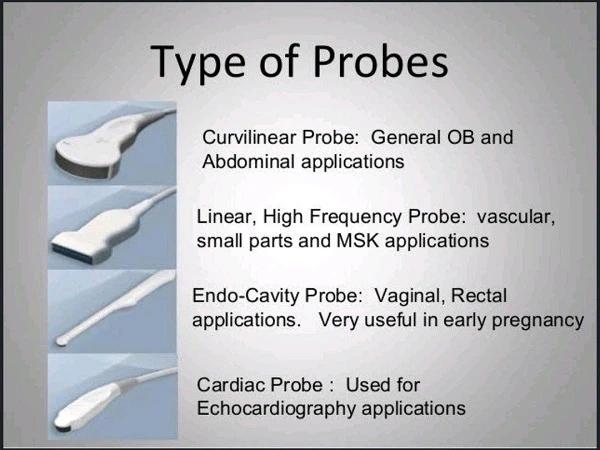 Type of Probes

Curvilinear Probe: General OB and Abdominal applications

Linear, High Frequency Probe: vascular, small parts and MSK applications

Endo-Cavity Probe: Vaginal, Rectal applications. Very useful in early pregnancy

Cardiac Probe : Used for Echocardiography applications